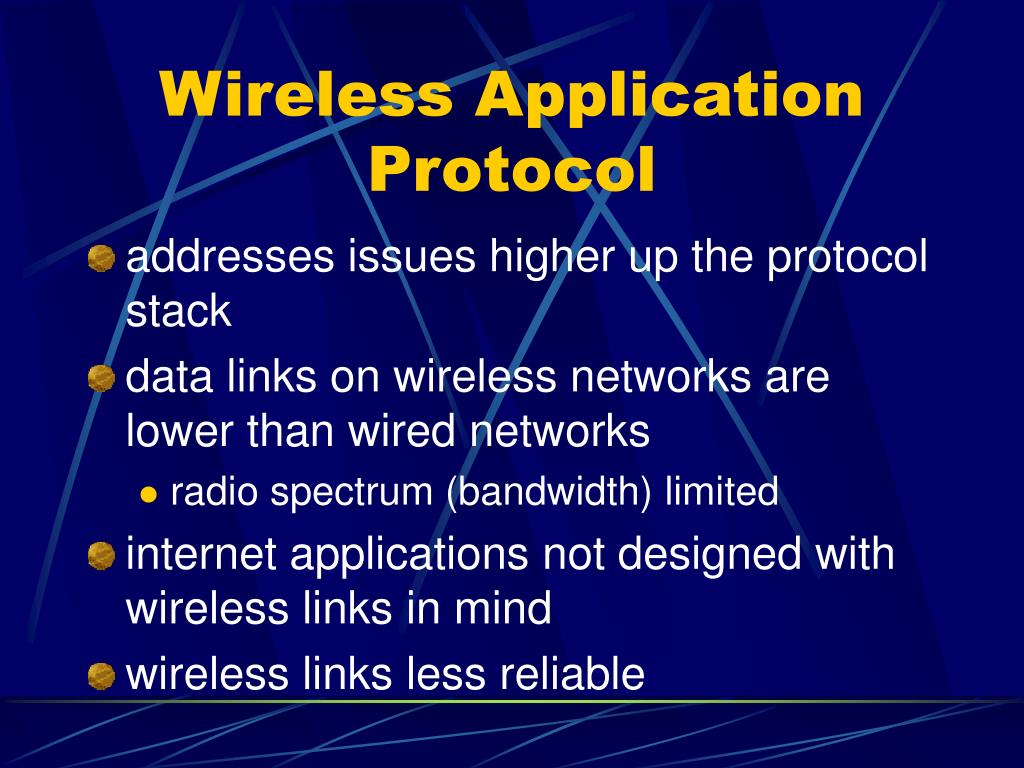 Wireless Application Protocol

addresses issues higher up the protocol stack

data links on wireless networks are lower than wired networks

radio spectrum (bandwidth) limited

internet applications not designed with wireless links in mind

wireless links less reliable